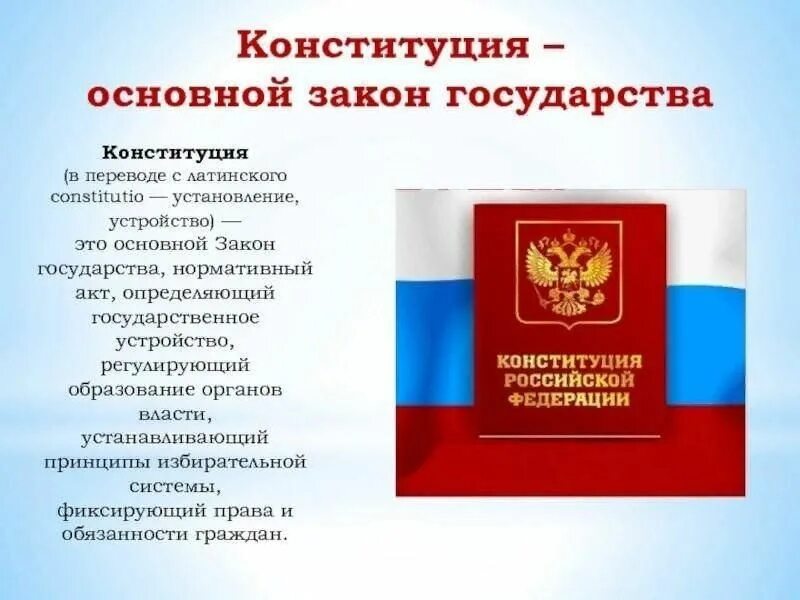 Конституция –
основной закон государства

Конституция
(в переводе с латинского constitutio — установление, устройство) —
это основной Закон государства, нормативный акт, определяющий государственное устройство, регулирующий образование органов власти, устанавливающий принципы избирательной системы, фиксирующий права и обязанности граждан.

КОНСТИТУЦИЯ
РОССИЙСКОЙ
ФЕДЕРАЦИИ